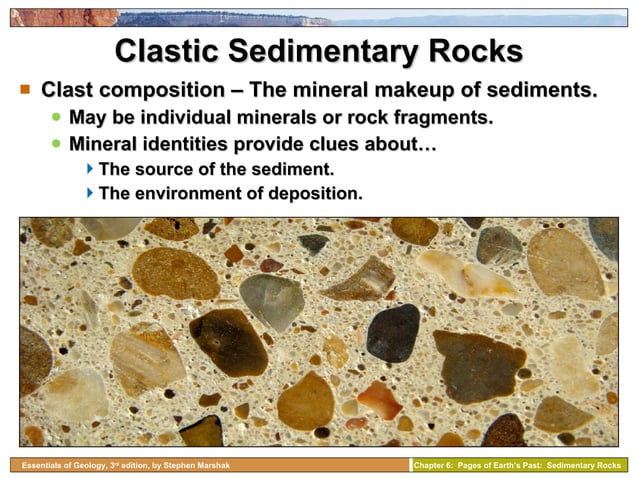 Clastic Sedimentary Rocks

Clast composition – The mineral makeup of sediments.

May be individual minerals or rock fragments.

Mineral identities provide clues about…

The source of the sediment.

The environment of deposition.

Essentials of Geology, 3rd edition, by Stephen Marshak

Chapter 6: Pages of Earth's Past: Sedimentary Rocks